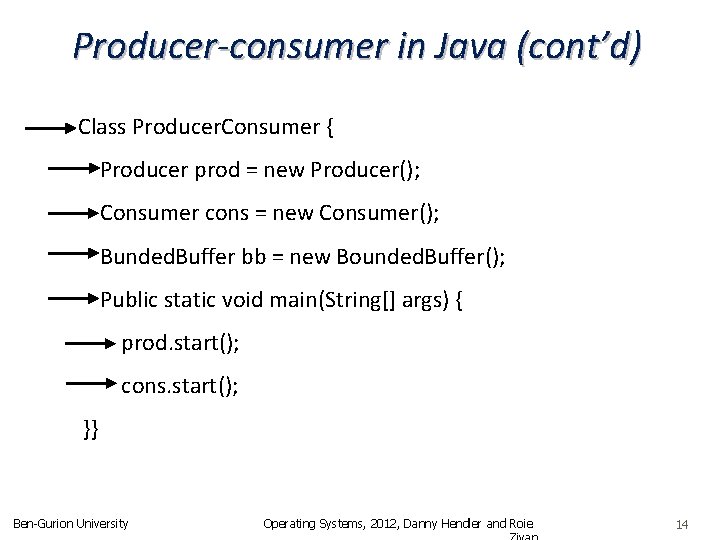 Producer-consumer in Java (cont'd)

Class ProducerConsumer {

Producer prod = new Producer();

Consumer cons = new Consumer();

BundedBuffer bb = new BoundedBuffer();

Public static void main(String[] args) {

prod.start();

cons.start();

}}

Ben-Gurion University

Operating Systems, 2012, Danny Hendler and Roie Zivan

14